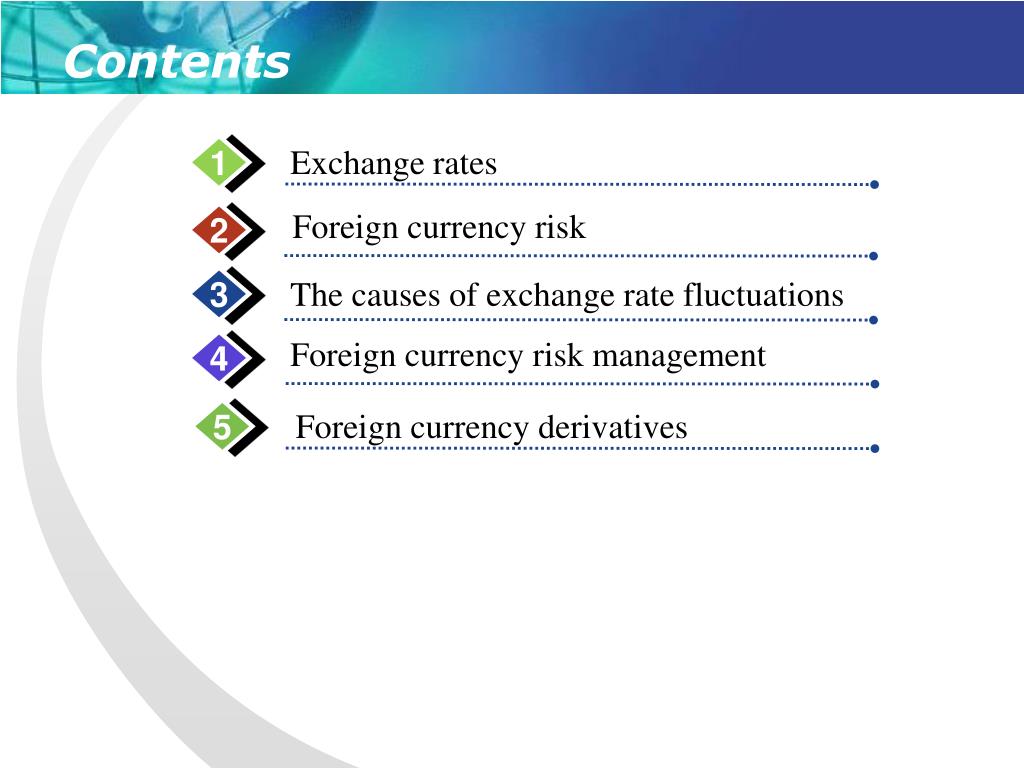 Contents

1 Exchange rates

2 Foreign currency risk

3 The causes of exchange rate fluctuations

4 Foreign currency risk management

5 Foreign currency derivatives